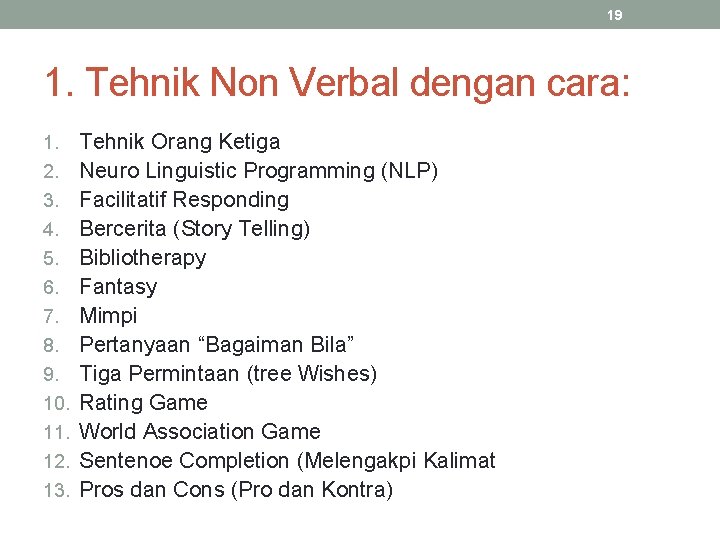 19

1. Tehnik Non Verbal dengan cara:

1. Tehnik Orang Ketiga
2. Neuro Linguistic Programming (NLP)
3. Facilitatif Responding
4. Bercerita (Story Telling)
5. Bibliotherapy
6. Fantasy
7. Mimpi
8. Pertanyaan “Bagaiman Bila”
9. Tiga Permintaan (tree Wishes)
10. Rating Game
11. World Association Game
12. Sentenoe Completion (Melengakpi Kalimat
13. Pros dan Cons (Pro dan Kontra)